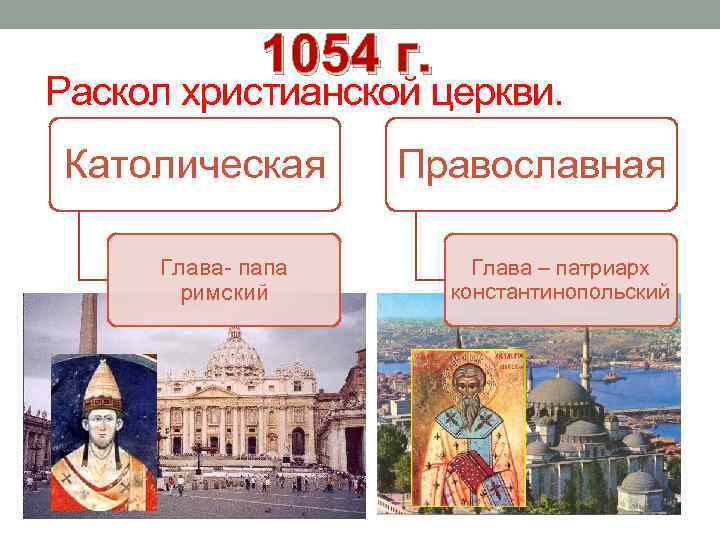 1054 г.
Раскол христианской церкви.

Католическая

Глава- папа римский

Православная

Глава – патриарх константинопольский